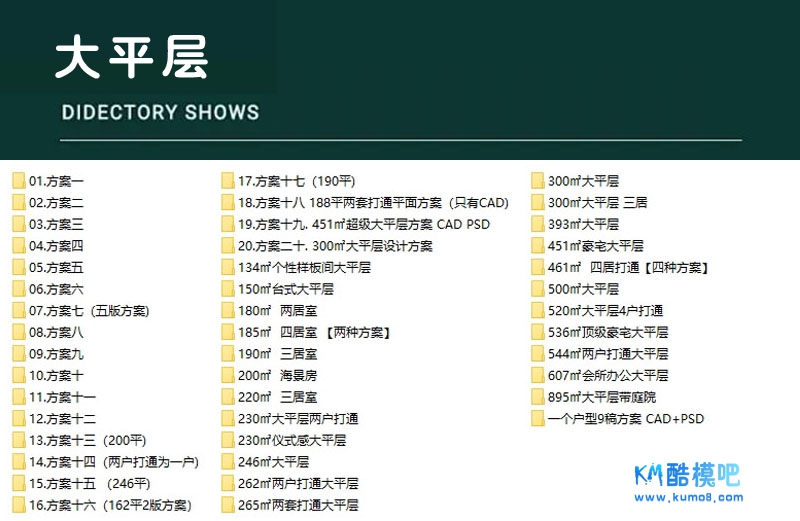 大平层

DIDECTORY SHOWS

01.方案一
02.方案二
03.方案三
04.方案四
05.方案五
06.方案六
07.方案七（五版方案）
08.方案八
09.方案九
10.方案十
11.方案十一
12.方案十二
13.方案十三（200平）
14.方案十四（两户打通为一户）
15.方案十五 （246平）
16.方案十六（162平2版方案）

17.方案十七（190平）
18.方案十八 188平两套打通平面方案（只有CAD）
19.方案十九. 451㎡超级大平层方案 CAD PSD
20.方案二十. 300㎡大平层设计方案
134㎡个性样板间大平层
150㎡台式大平层
180㎡ 两居室
185㎡ 四居室 【两种方案】
190㎡ 三居室
200㎡ 海景房
220㎡ 三居室
230㎡大平层两户打通
230㎡仪式感大平层
246㎡大平层
262㎡两户打通大平层
265㎡两套打通大平层

300㎡大平层
300㎡大平层 三居
393㎡大平层
451㎡豪宅大平层
461㎡ 四居打通【四种方案】
500㎡大平层
520㎡大平层4户打通
536㎡顶级豪宅大平层
544㎡两户打通大平层
607㎡会所办公大平层
895㎡大平层带庭院
一个户型9稿方案 CAD+PSD

KM酷模吧
www.kumo8.com